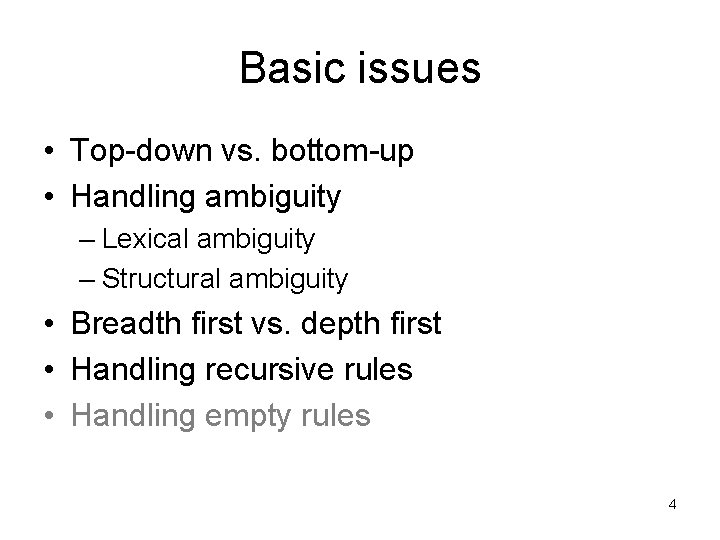 Basic issues

• Top-down vs. bottom-up
• Handling ambiguity
– Lexical ambiguity
– Structural ambiguity
• Breadth first vs. depth first
• Handling recursive rules
• Handling empty rules

4